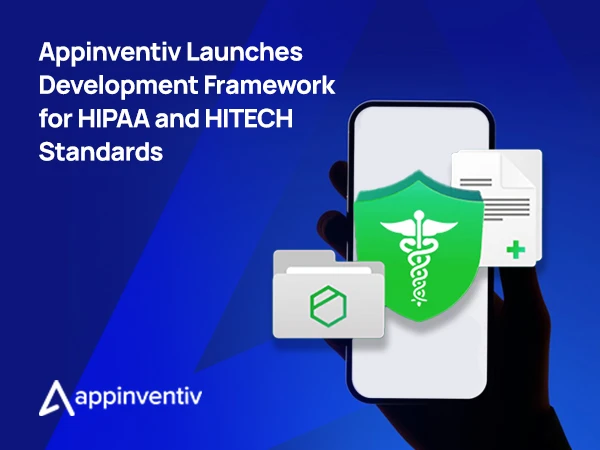 Appinventiv Launches Development Framework for HIPAA and HITECH Standards

appinventiv